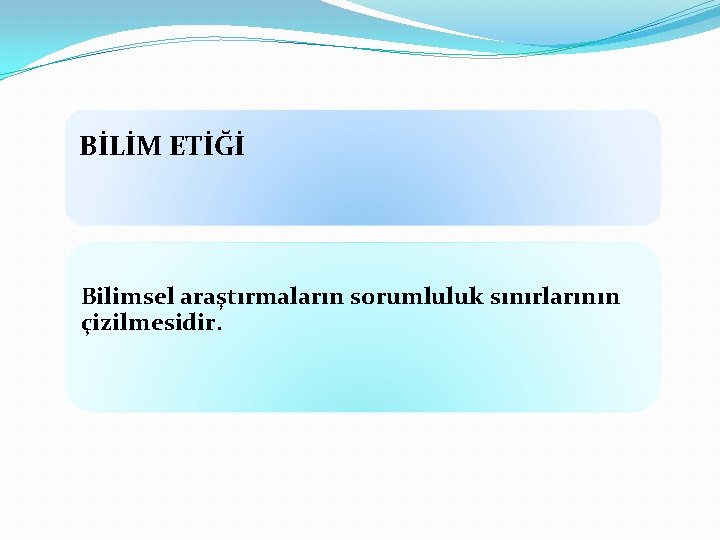 BİLİM ETİĞİ

Bilimsel araştırmaların sorumluluk sınırlarının çizilmesidir.